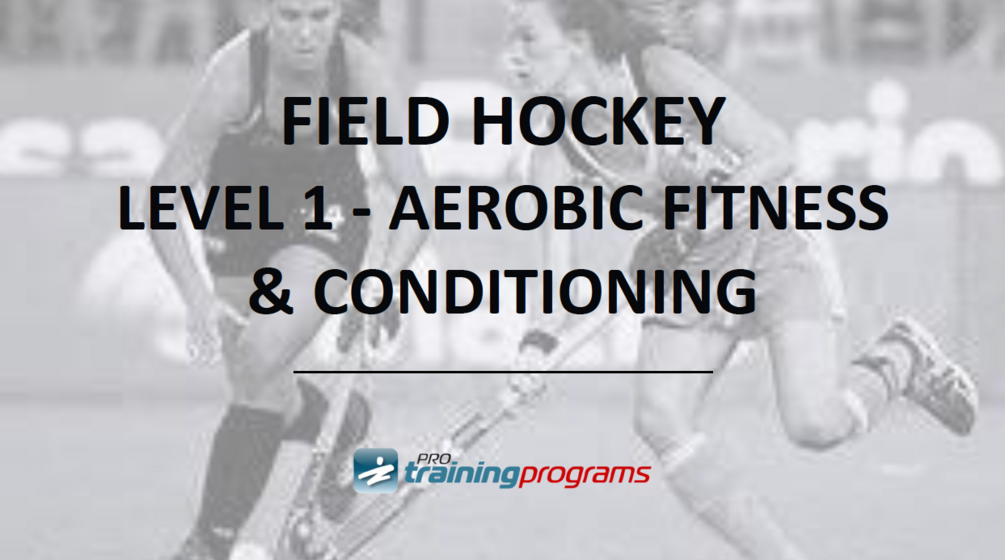 FIELD HOCKEY
LEVEL 1 - AEROBIC FITNESS & CONDITIONING

PRO trainingprograms